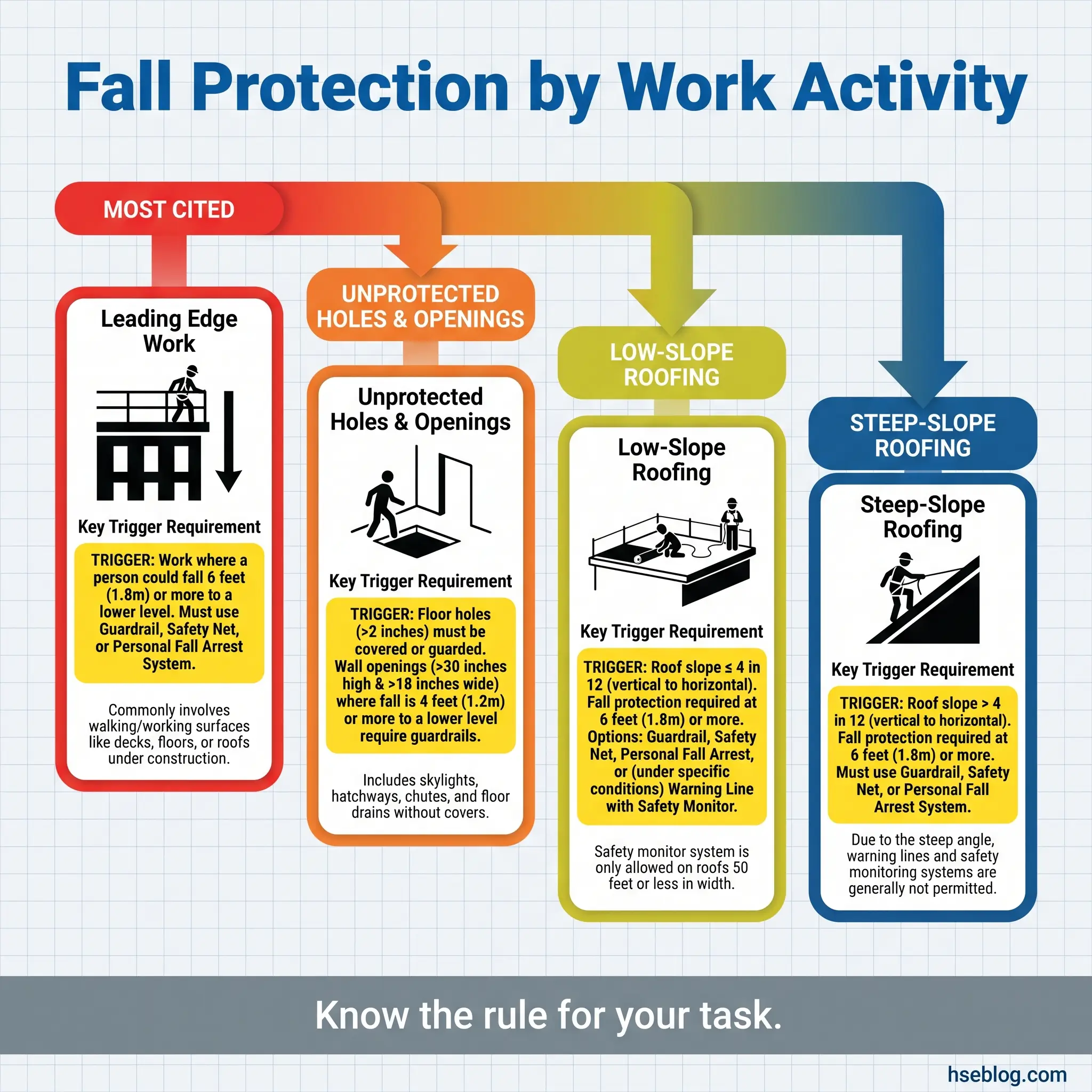 Fall Protection by Work Activity

MOST CITED

Leading Edge Work

Key Trigger Requirement

TRIGGER: Work where a person could fall 6 feet (1.8m) or more to a lower level. Must use Guardrail, Safety Net, or Personal Fall Arrest System.

Commonly involves walking/working surfaces like decks, floors, or roofs under construction.

UNPROTECTED HOLES & OPENINGS

Unprotected Holes & Openings

Key Trigger Requirement

TRIGGER: Floor holes (>2 inches) must be covered or guarded. Wall openings (>30 inches high & >18 inches wide) where fall is 4 feet (1.2m) or more to a lower level require guardrails.

Includes skylights, hatchways, chutes, and floor drains without covers.

LOW-SLOPE ROOFING

Low-Slope Roofing

Key Trigger Requirement

TRIGGER: Roof slope ≤ 4 in 12 (vertical to horizontal). Fall protection required at 6 feet (1.8m) or more. Options: Guardrail, Safety Net, Personal Fall Arrest, or (under specific conditions) Warning Line with Safety Monitor.

Safety monitor system is only allowed on roofs 50 feet or less in width.

STEEP-SLOPE ROOFING

Steep-Slope Roofing

Key Trigger Requirement

TRIGGER: Roof slope > 4 in 12 (vertical to horizontal). Fall protection required at 6 feet (1.8m) or more. Must use Guardrail, Safety Net, or Personal Fall Arrest System.

Due to the steep angle, warning lines and safety monitoring systems are generally not permitted.

Know the rule for your task.

hseblog.com